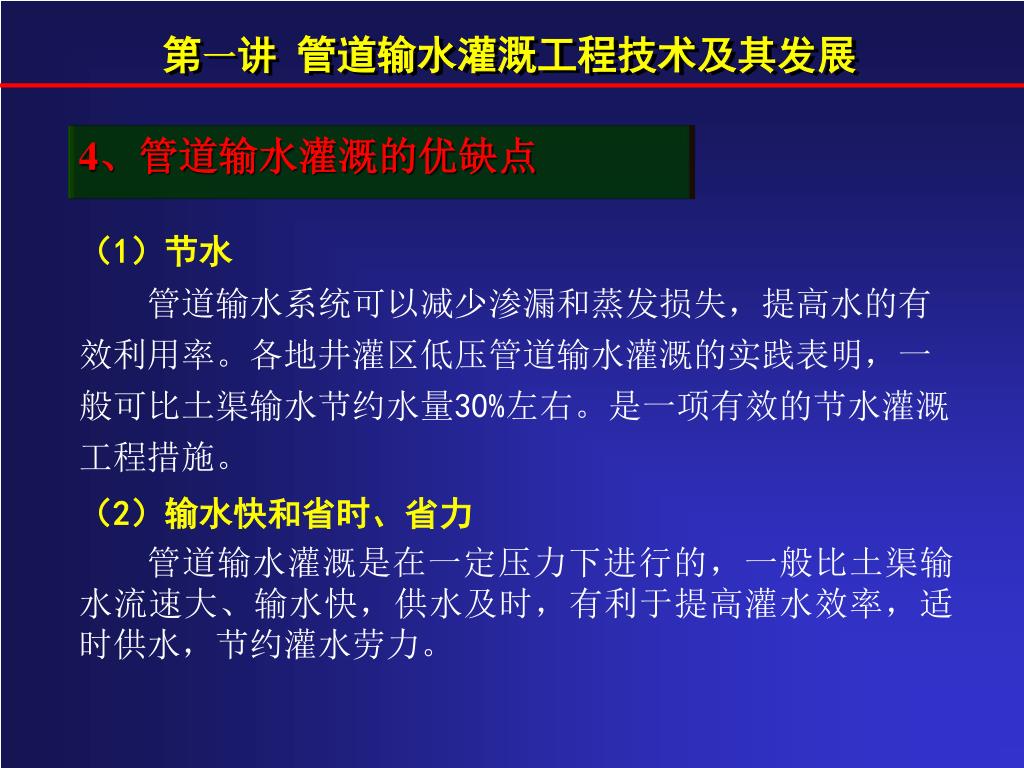 第一讲 管道输水灌溉工程技术及其发展

4、管道输水灌溉的优缺点

（1）节水

管道输水系统可以减少渗漏和蒸发损失，提高水的有效利用率。各地井灌区低压管道输水灌溉的实践表明，一般可比土渠输水节约水量30%左右。是一项有效的节水灌溉工程措施。

（2）输水快和省时、省力

管道输水灌溉是在一定压力下进行的，一般比土渠输水流速大、输水快，供水及时，有利于提高灌水效率，适时供水，节约灌水劳力。